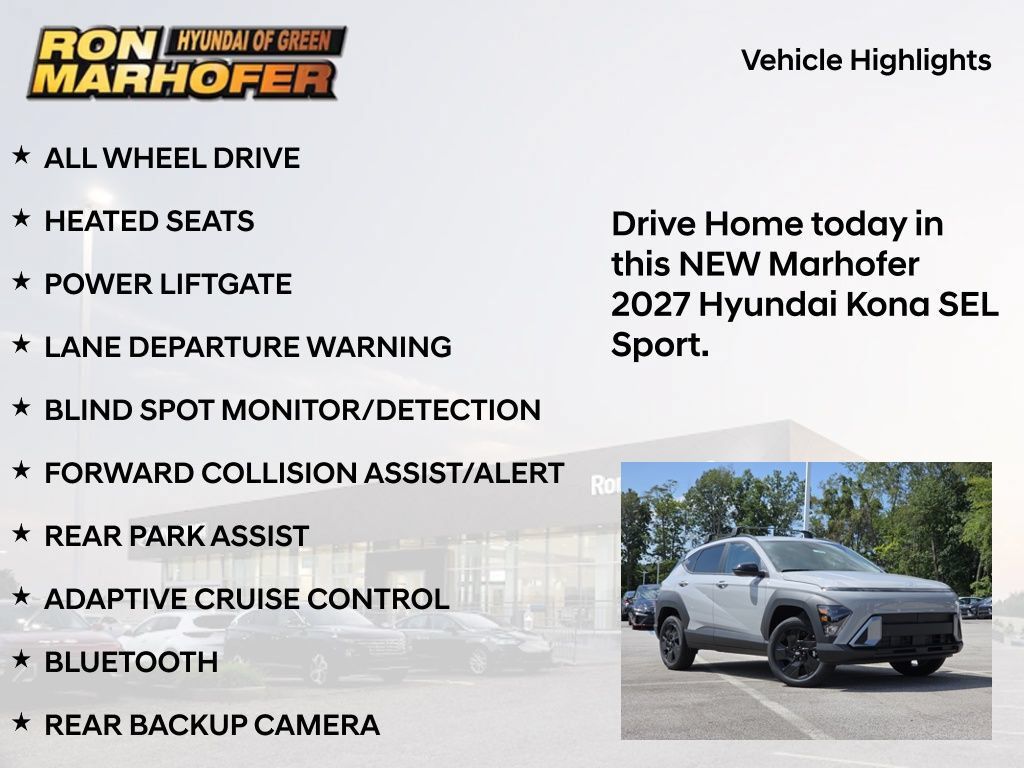 RON MARHOFER HYUNDAI OF GREEN

Vehicle Highlights

★ ALL WHEEL DRIVE

★ HEATED SEATS

★ POWER LIFTGATE

★ LANE DEPARTURE WARNING

★ BLIND SPOT MONITOR/DETECTION

★ FORWARD COLLISION ASSIST/ALERT

★ REAR PARK ASSIST

★ ADAPTIVE CRUISE CONTROL

★ BLUETOOTH

★ REAR BACKUP CAMERA

Drive Home today in this NEW Marhofer 2027 Hyundai Kona SEL Sport.